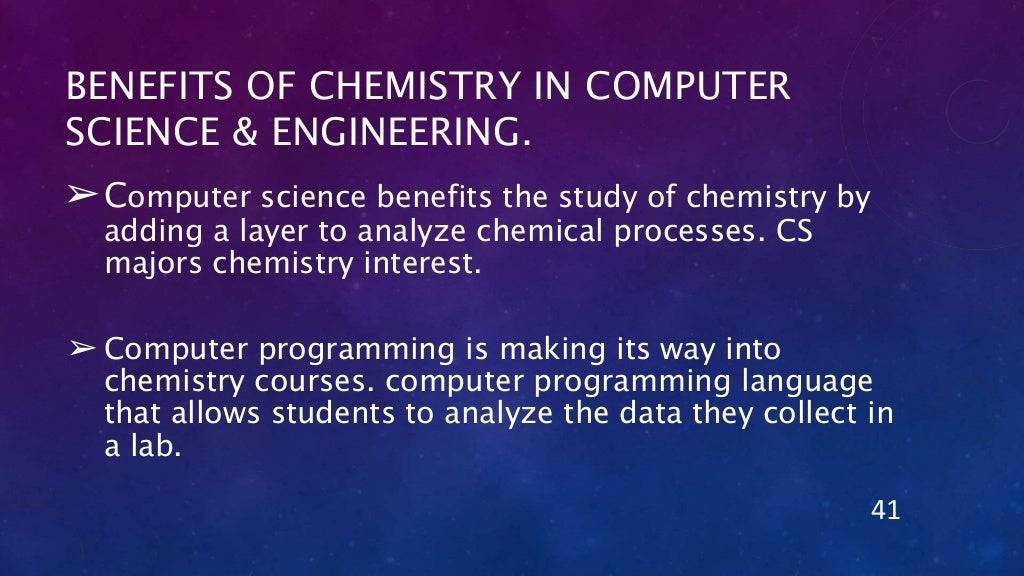 BENEFITS OF CHEMISTRY IN COMPUTER SCIENCE & ENGINEERING.

➢ Computer science benefits the study of chemistry by adding a layer to analyze chemical processes. CS majors chemistry interest.

➢ Computer programming is making its way into chemistry courses. computer programming language that allows students to analyze the data they collect in a lab.

41